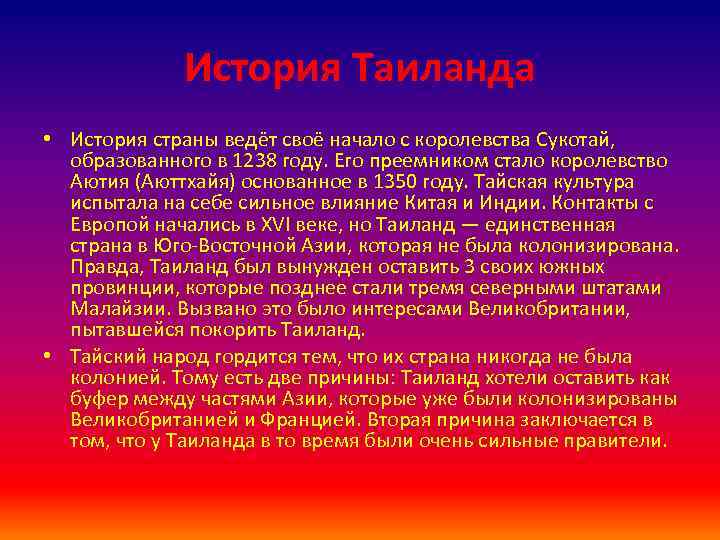 История Таиланда

• История страны ведёт своё начало с королевства Сукотай, образованного в 1238 году. Его преемником стало королевство Аютия (Аюттхайя) основанное в 1350 году. Тайская культура испытала на себе сильное влияние Китая и Индии. Контакты с Европой начались в XVI веке, но Таиланд — единственная страна в Юго-Восточной Азии, которая не была колонизирована. Правда, Таиланд был вынужден оставить 3 своих южных провинции, которые позднее стали тремя северными штатами Малайзии. Вызвано это было интересами Великобритании, пытавшейся покорить Таиланд.

• Тайский народ гордится тем, что их страна никогда не была колонией. Тому есть две причины: Таиланд хотели оставить как буфер между частями Азии, которые уже были колонизированы Великобританией и Францией. Вторая причина заключается в том, что у Таиланда в то время были очень сильные правители.